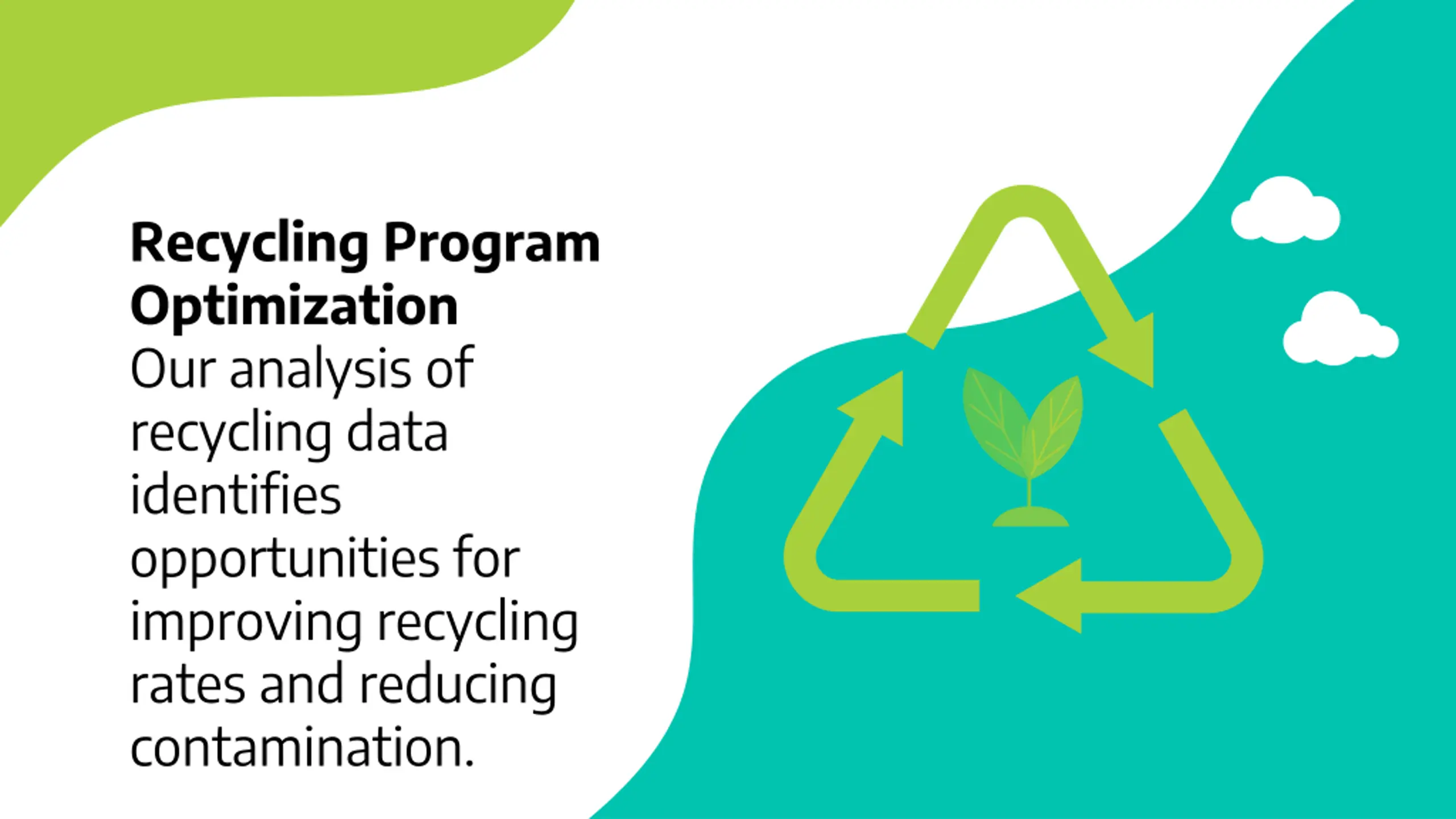 Recycling Program Optimization

Our analysis of recycling data identifies opportunities for improving recycling rates and reducing contamination.